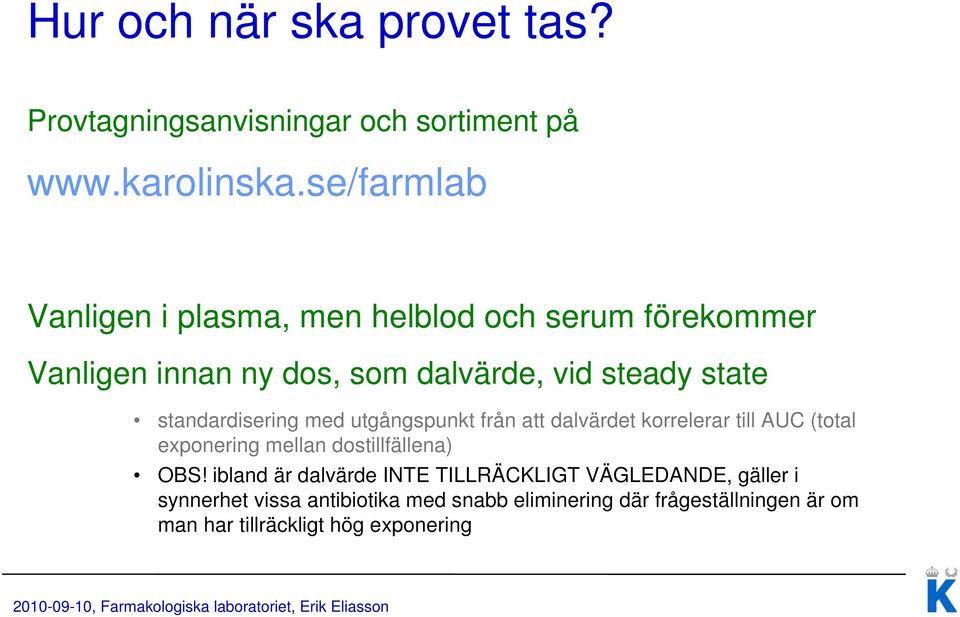 Hur och när ska provet tas?

Provtagningsanvisningar och sortiment på

www.karolinska.se/farmlab

Vanligen i plasma, men helblod och serum förekommer

Vanligen innan ny dos, som dalvärde, vid steady state

• standardisering med utgångspunkt från att dalvärdet korrelerar till AUC (total exponering mellan dostillfällena)

• OBS! ibland är dalvärde INTE TILLRÄCKLIGT VÄGLEDANDE, gäller i synnerhet vissa antibiotika med snabb eliminering där frågeställningen är om man har tillräckligt hög exponering

2010-09-10, Farmakologiska laboratoriet, Erik Eliasson

K